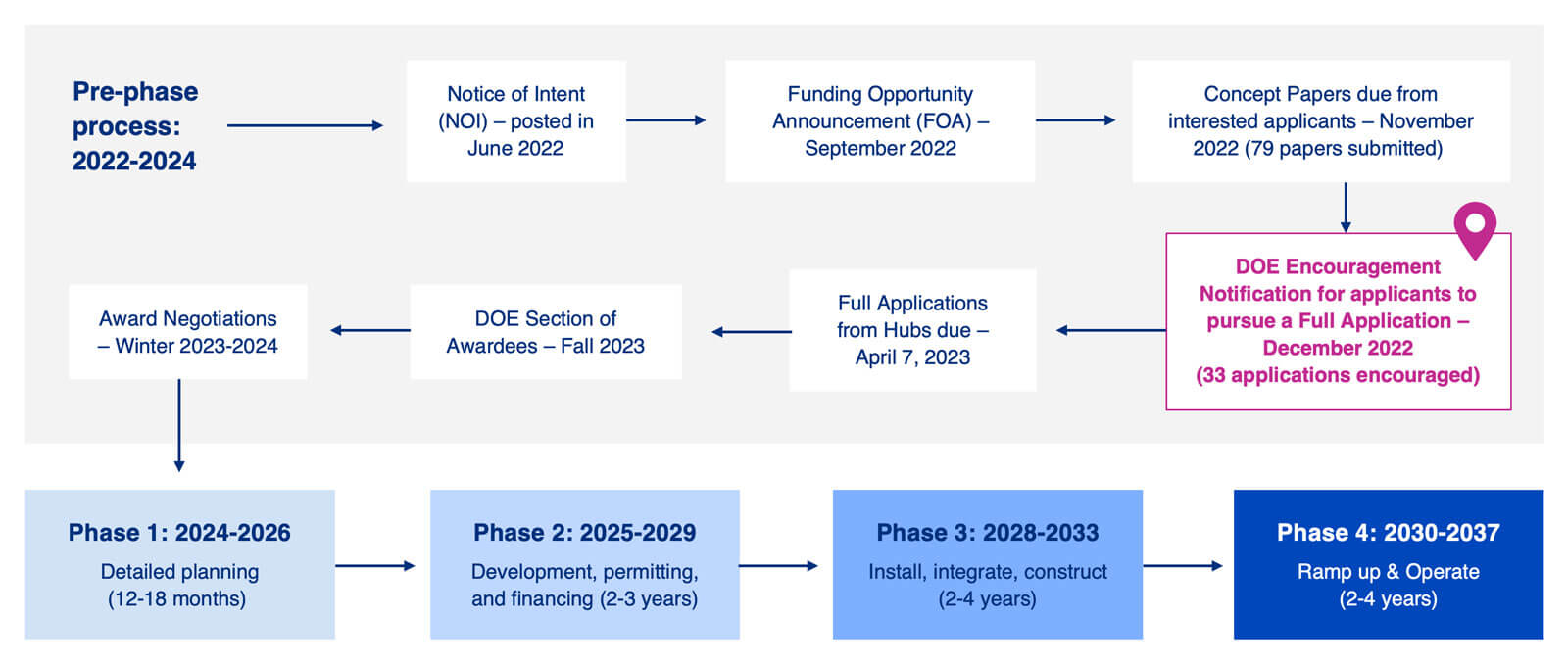 Pre-phase process: 2022-2024

Notice of Intent (NOI) – posted in June 2022

Funding Opportunity Announcement (FOA) – September 2022

Concept Papers due from interested applicants – November 2022 (79 papers submitted)

DOE Encouragement Notification for applicants to pursue a Full Application – December 2022 (33 applications encouraged)

Full Applications from Hubs due – April 7, 2023

DOE Section of Awardees – Fall 2023

Award Negotiations – Winter 2023-2024

Phase 1: 2024-2026
Detailed planning (12-18 months)

Phase 2: 2025-2029
Development, permitting, and financing (2-3 years)

Phase 3: 2028-2033
Install, integrate, construct (2-4 years)

Phase 4: 2030-2037
Ramp up & Operate (2-4 years)